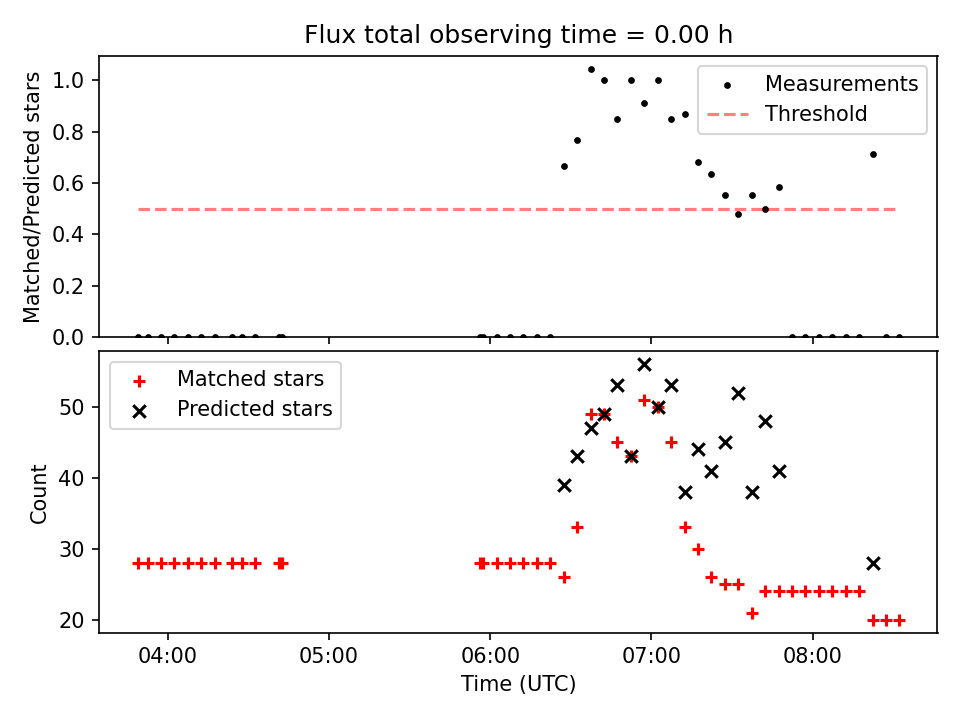 Flux total observing time = 0.00 h

Matched/Predicted stars

1.0
0.8
0.6
0.4
0.2
0.0

Measurements
Threshold

Matched stars
Predicted stars

Count

50
40
30
20

04:00
05:00
06:00
07:00
08:00

Time (UTC)